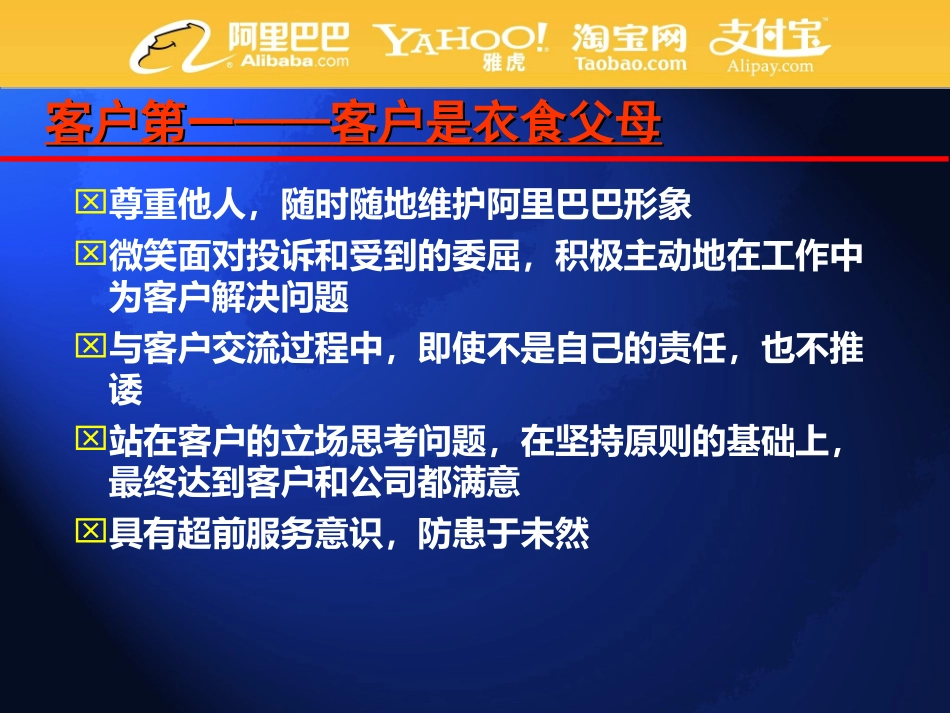 阿里巴巴 Alibaba.com YAHOO! 雅虎 淘宝网 Taobao.com 支付宝 Alipay.com

客户第一——客户是衣食父母

☒尊重他人，随时随地维护阿里巴巴形象

☒微笑面对投诉和受到的委屈，积极主动地在工作中为客户解决问题

☒与客户交流过程中，即使不是自己的责任，也不推诿

☒站在客户的立场思考问题，在坚持原则的基础上，最终达到客户和公司都满意

☒具有超前服务意识，防患于未然